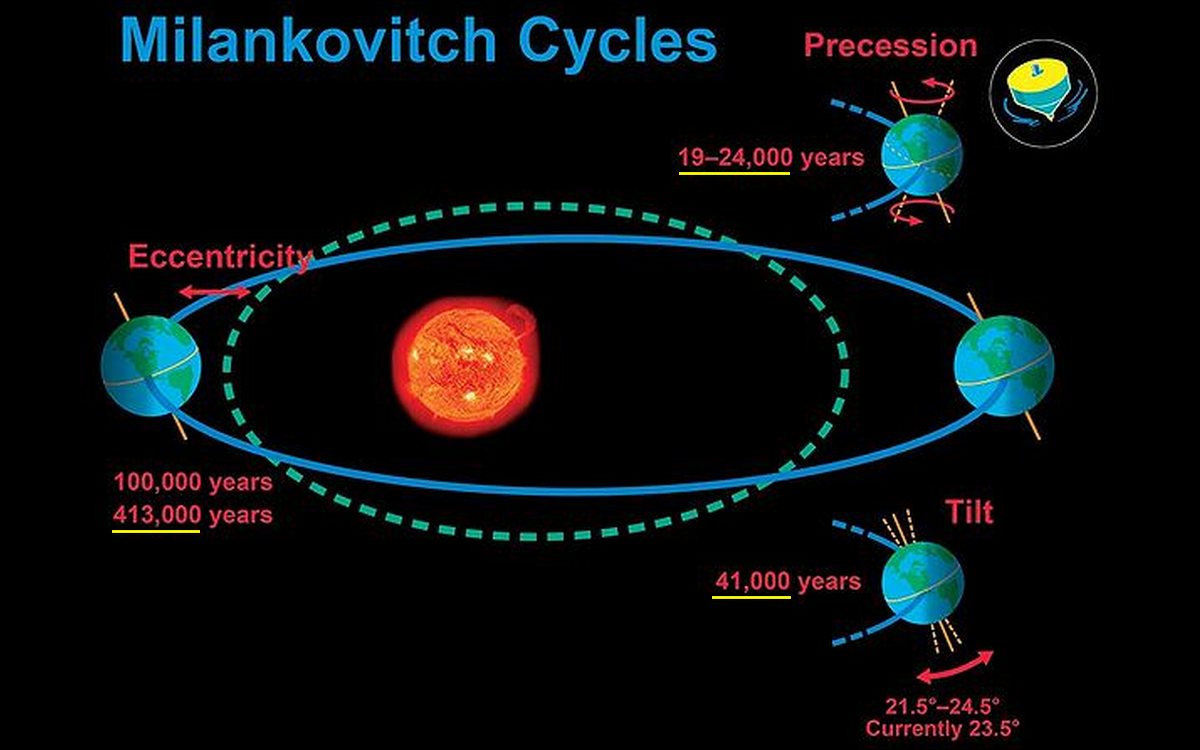 Milankovitch Cycles

Precession

19–24,000 years

Eccentricity

100,000 years
413,000 years

Tilt

41,000 years

21.5°–24.5°
Currently 23.5°